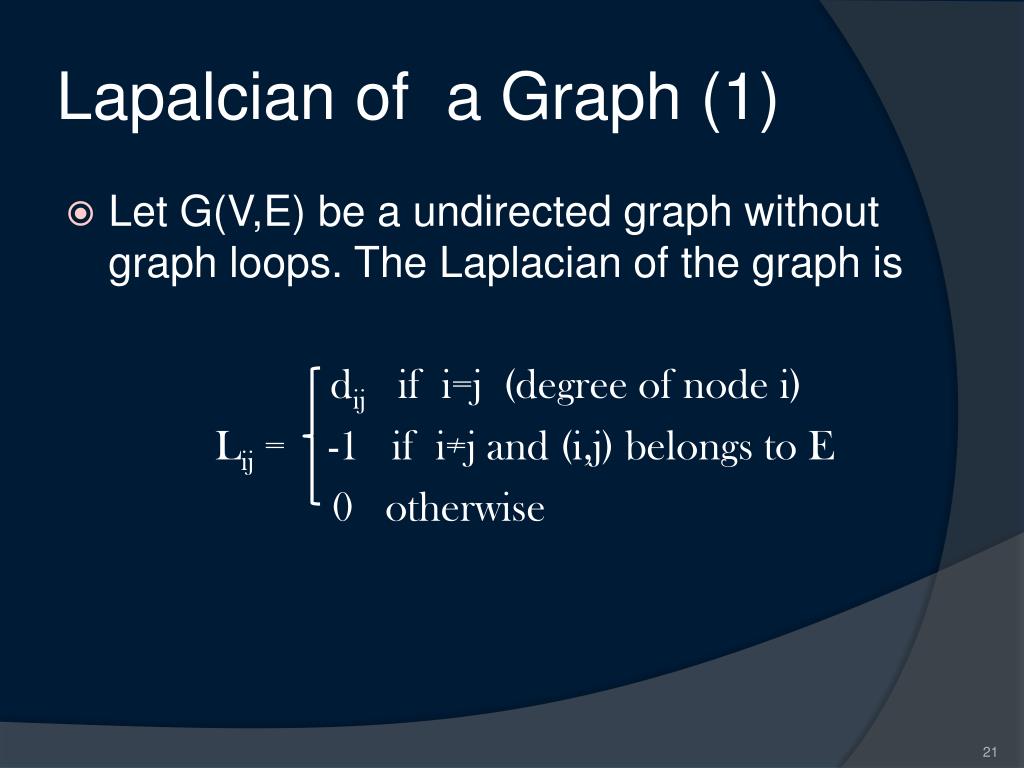 Lapalcian of a Graph (1)

Let G(V,E) be a undirected graph without graph loops. The Laplacian of the graph is

$L_{ij} = \begin{cases} d_{ij} & \text{if } i=j \text{ (degree of node i)} \\ -1 & \text{if } i \neq j \text{ and (i,j) belongs to E} \\ 0 & \text{otherwise} \end{cases}$

21